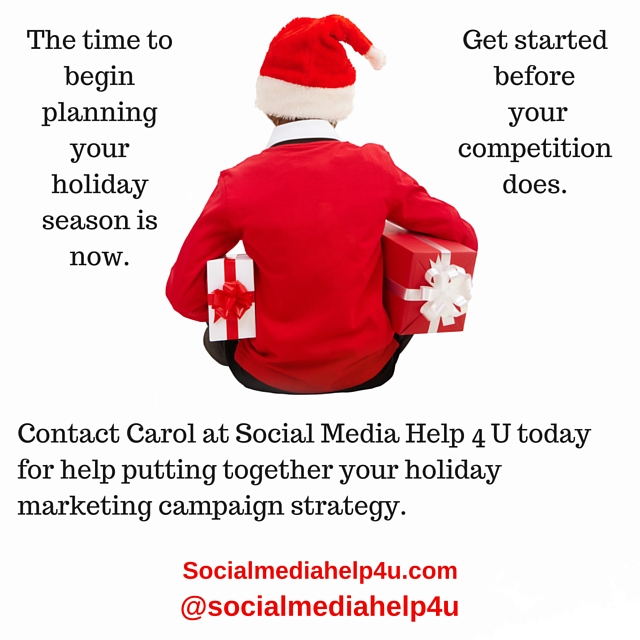 The time to begin planning your holiday season is now.

Get started before your competition does.

Contact Carol at Social Media Help 4 U today for help putting together your holiday marketing campaign strategy.

Socialmediahelp4u.com
@socialmediahelp4u